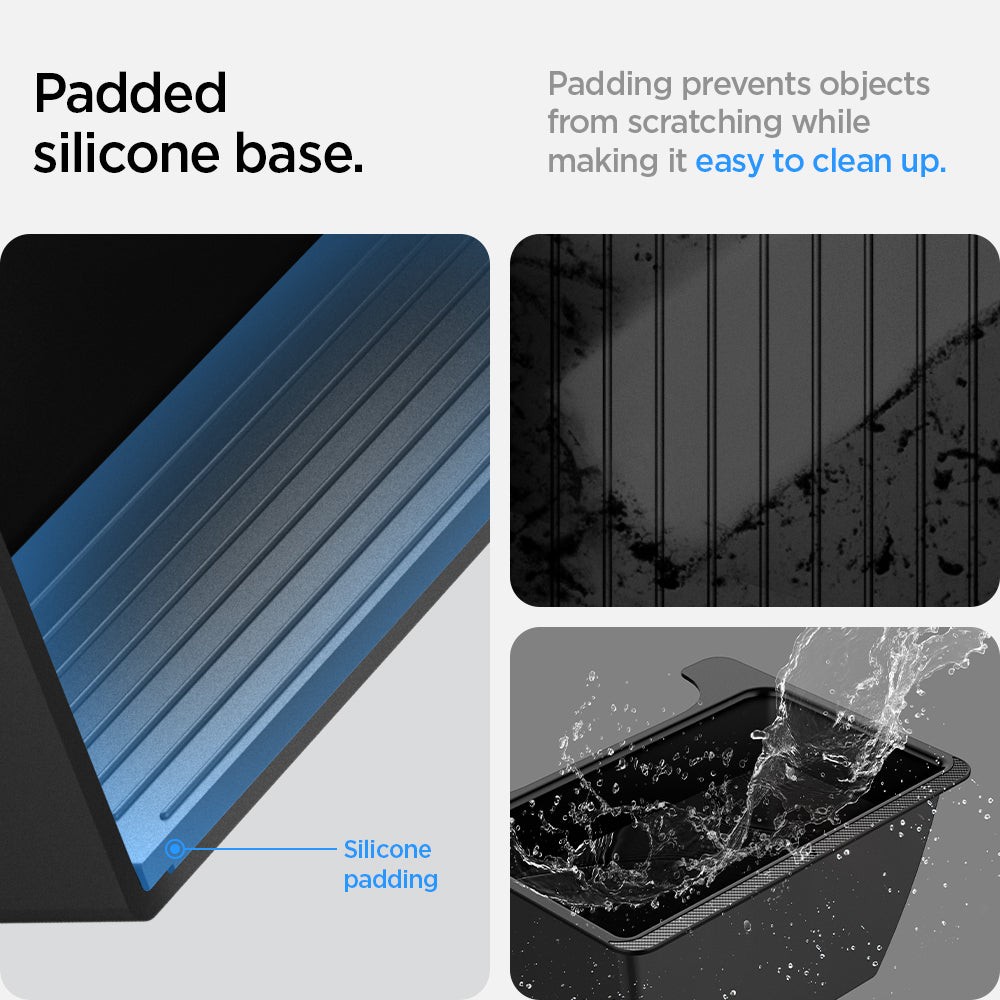 Padded silicone base.

Padding prevents objects from scratching while making it easy to clean up.

Silicone padding